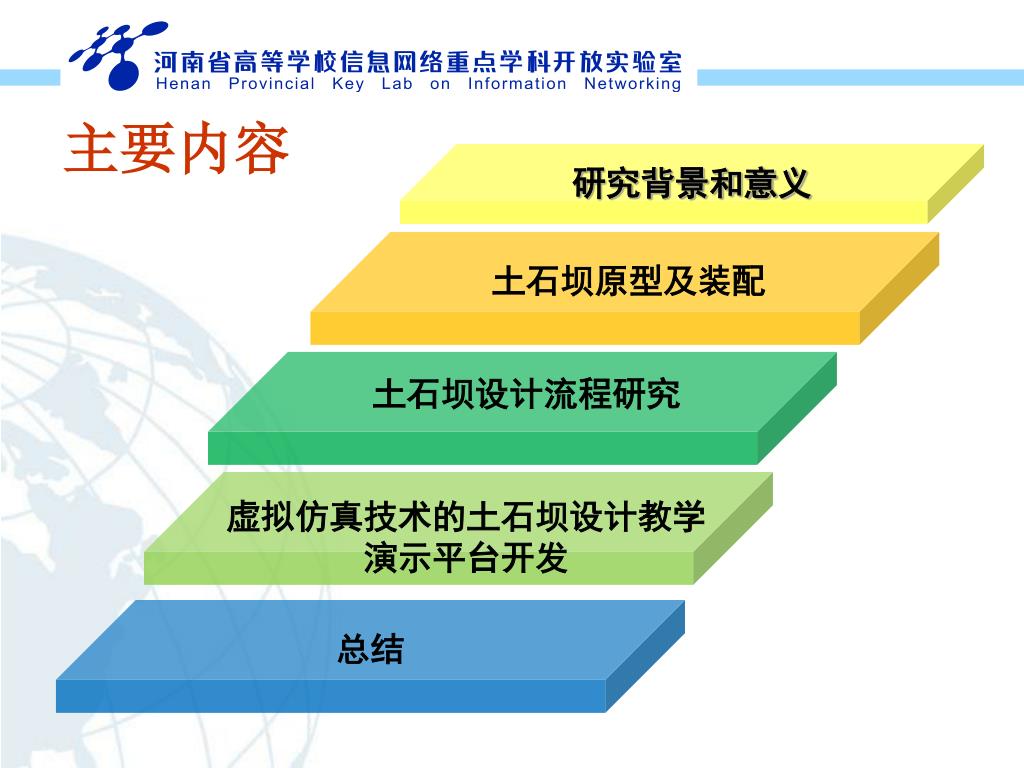 河南省高等学校信息网络重点学科开放实验室
Henan Provincial Key Lab on Information Networking

主要内容

研究背景和意义

土石坝原型及装配

土石坝设计流程研究

虚拟仿真技术的土石坝设计教学演示平台开发

总结